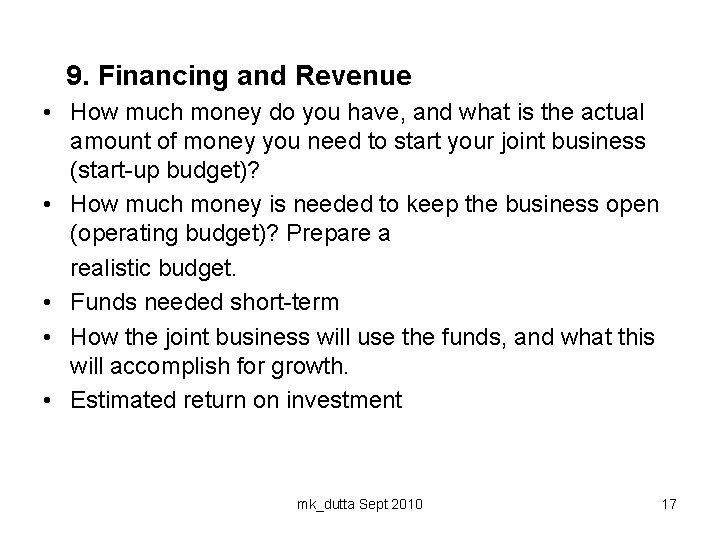 9. Financing and Revenue

• How much money do you have, and what is the actual amount of money you need to start your joint business (start-up budget)?

• How much money is needed to keep the business open (operating budget)? Prepare a

realistic budget.

• Funds needed short-term

• How the joint business will use the funds, and what this will accomplish for growth.

• Estimated return on investment

mk_dutta Sept 2010

17